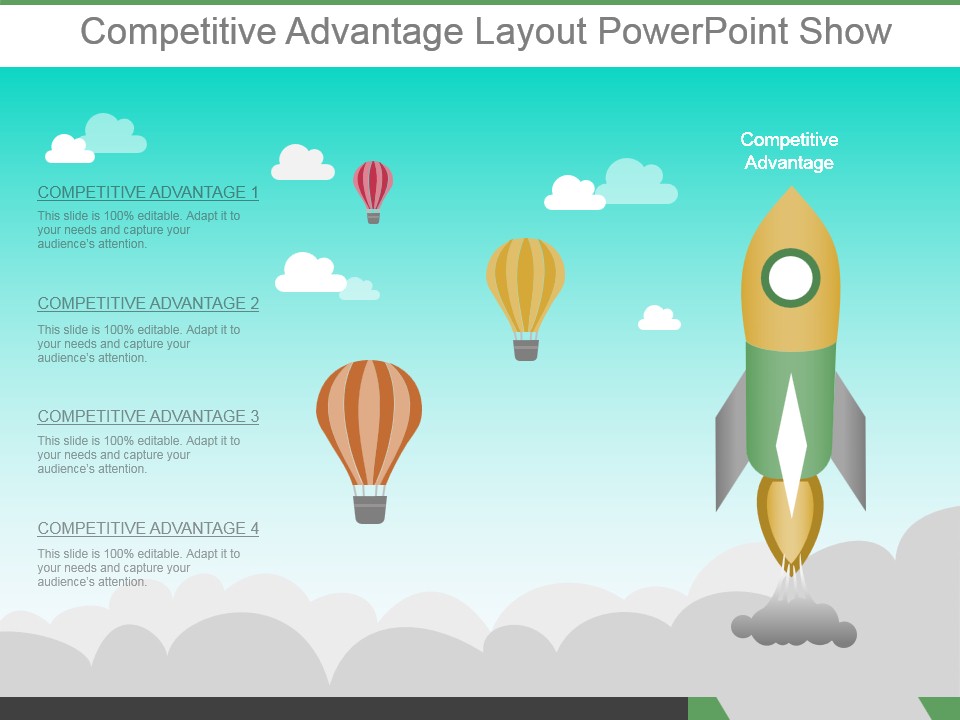 Competitive Advantage Layout PowerPoint Show

COMPETITIVE ADVANTAGE 1

This slide is 100% editable. Adapt it to your needs and capture your audience's attention.

COMPETITIVE ADVANTAGE 2

This slide is 100% editable. Adapt it to your needs and capture your audience's attention.

COMPETITIVE ADVANTAGE 3

This slide is 100% editable. Adapt it to your needs and capture your audience's attention.

COMPETITIVE ADVANTAGE 4

This slide is 100% editable. Adapt it to your needs and capture your audience's attention.

Competitive Advantage